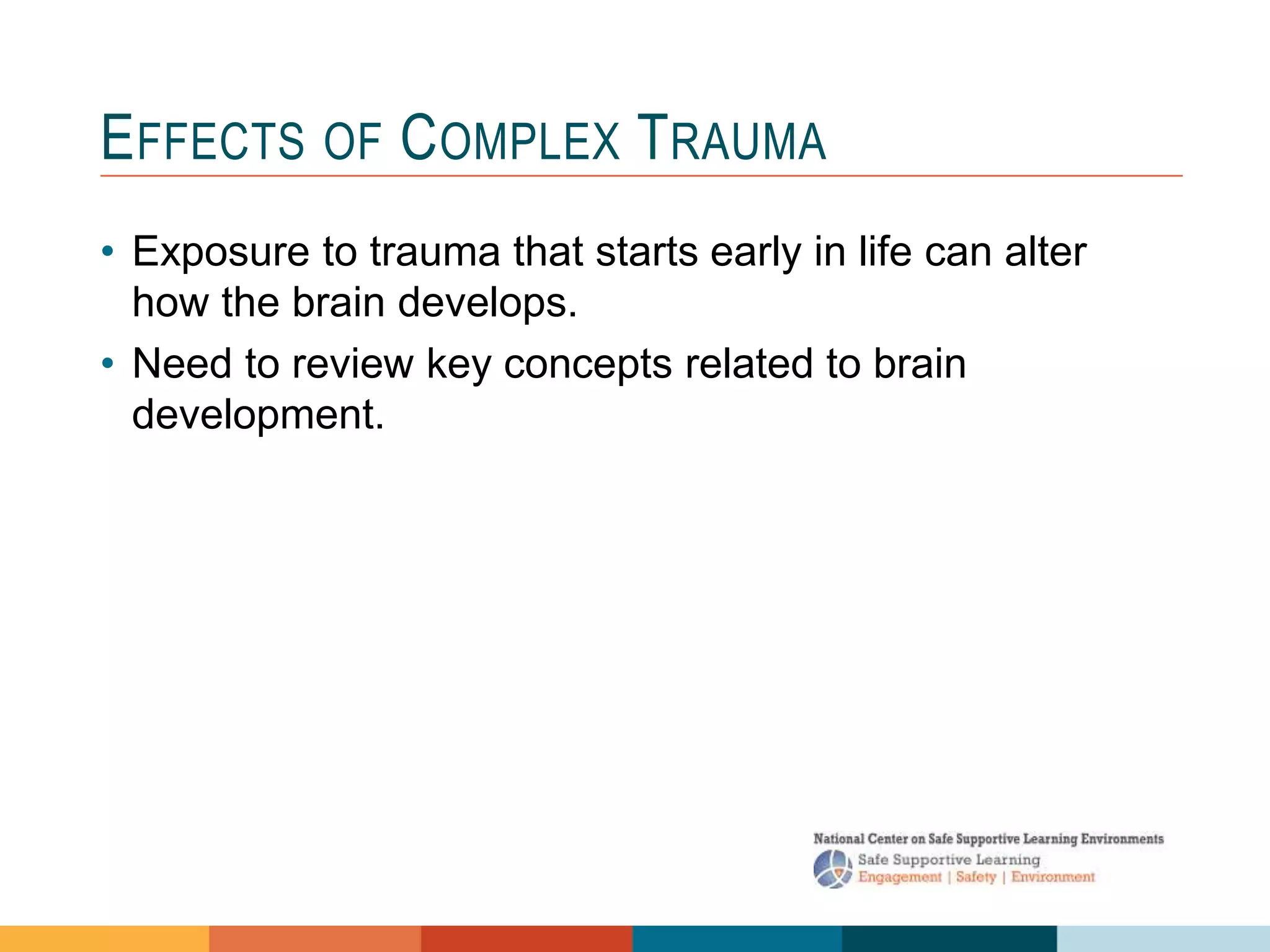 EFFECTS OF COMPLEX TRAUMA

• Exposure to trauma that starts early in life can alter how the brain develops.
• Need to review key concepts related to brain development.

National Center on Safe Supportive Learning Environments
Safe Supportive Learning
Engagement | Safety | Environment